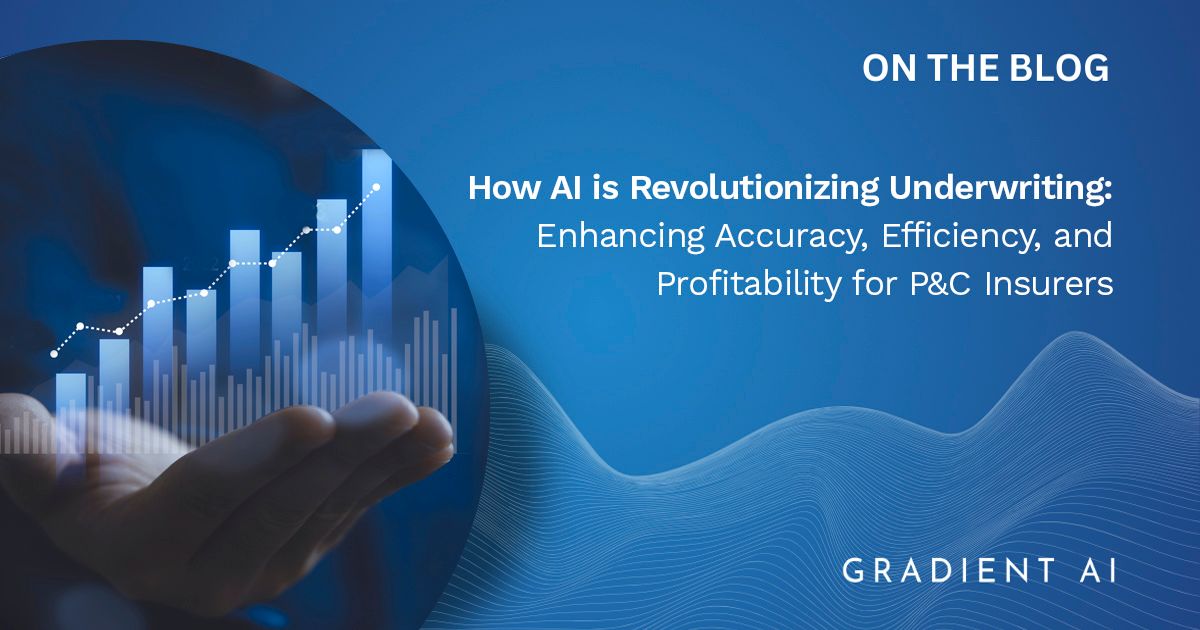 ON THE BLOG

How AI is Revolutionizing Underwriting: Enhancing Accuracy, Efficiency, and Profitability for P&C Insurers

GRADIENT AI